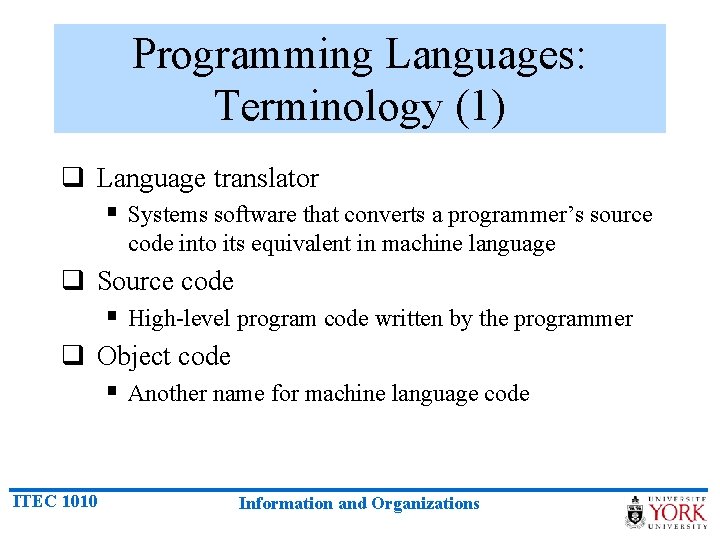 Programming Languages: Terminology (1)

❑ Language translator

▪ Systems software that converts a programmer's source code into its equivalent in machine language

❑ Source code

▪ High-level program code written by the programmer

❑ Object code

▪ Another name for machine language code

ITEC 1010

Information and Organizations

UNIVERSITÉ YORK UNIVERSITY